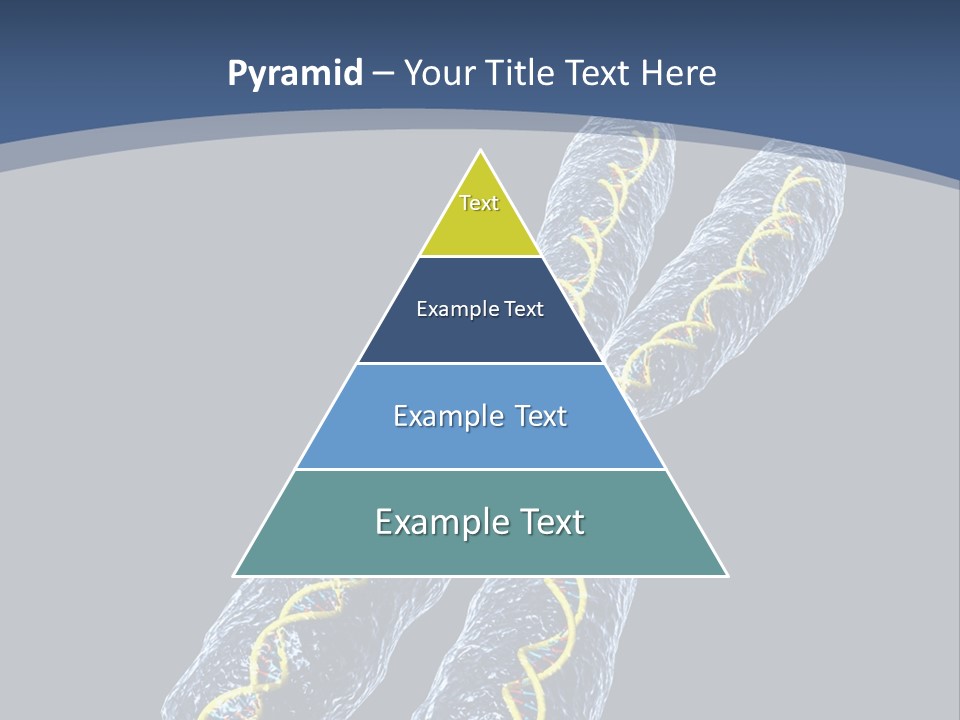 Pyramid – Your Title Text Here

Text

Example Text

Example Text

Example Text